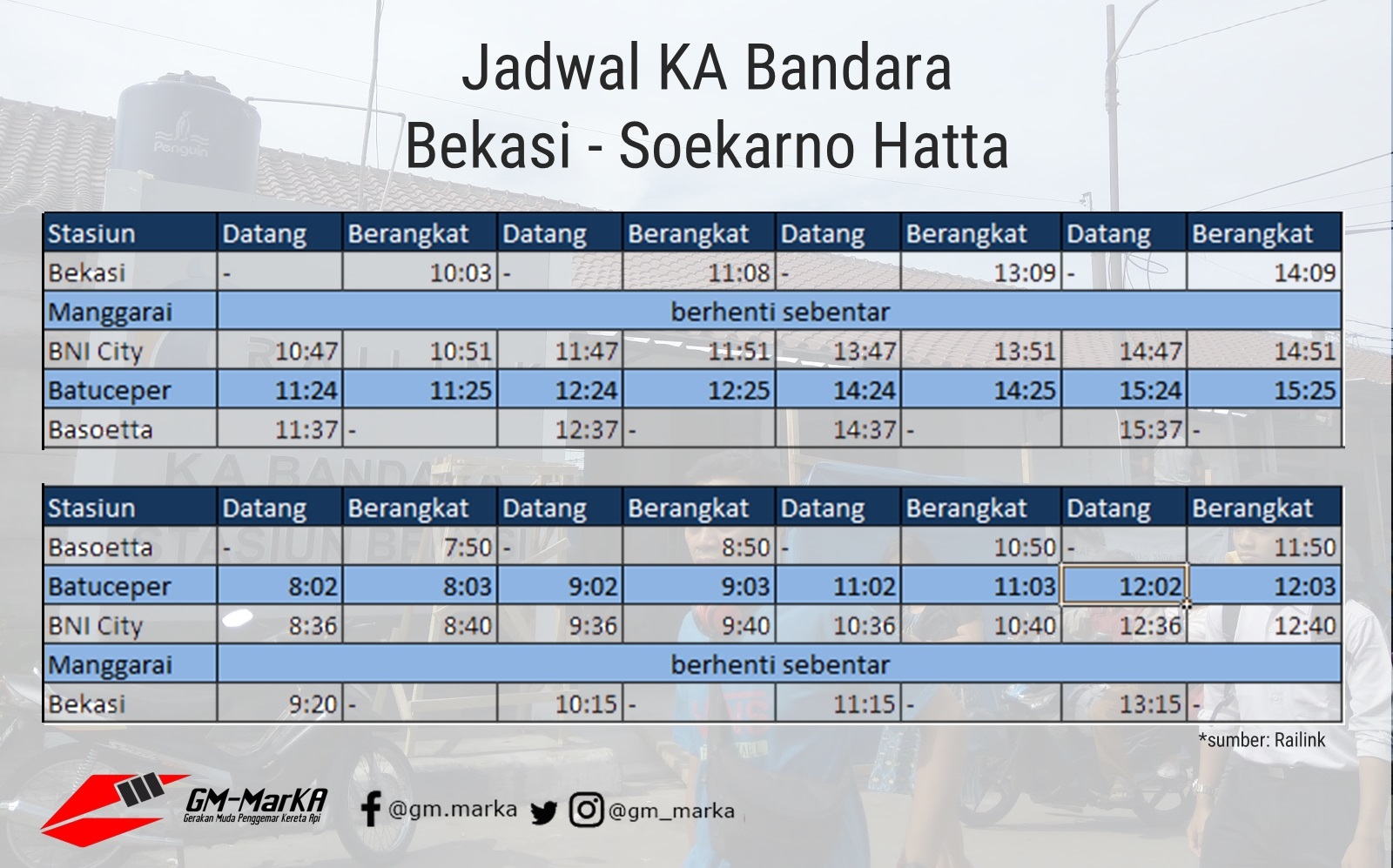 Jadwal KA Bandara
Bekasi - Soekarno Hatta

| Stasiun | Datang | Berangkat | Datang | Berangkat | Datang | Berangkat | Datang | Berangkat |
|---|---|---|---|---|---|---|---|---|
| Bekasi | - | 10:03 | - | 11:08 | - | 13:09 | - | 14:09 |
| Manggarai | berhenti sebentar | | | | | | | |
| BNI City | 10:47 | 10:51 | 11:47 | 11:51 | 13:47 | 13:51 | 14:47 | 14:51 |
| Batuceper | 11:24 | 11:25 | 12:24 | 12:25 | 14:24 | 14:25 | 15:24 | 15:25 |
| Basoetta | 11:37 | - | 12:37 | - | 14:37 | - | 15:37 | - |

| Stasiun | Datang | Berangkat | Datang | Berangkat | Datang | Berangkat | Datang | Berangkat |
|---|---|---|---|---|---|---|---|---|
| Basoetta | - | 7:50 | - | 8:50 | - | 10:50 | - | 11:50 |
| Batuceper | 8:02 | 8:03 | 9:02 | 9:03 | 11:02 | 11:03 | 12:02 | 12:03 |
| BNI City | 8:36 | 8:40 | 9:36 | 9:40 | 10:36 | 10:40 | 12:36 | 12:40 |
| Manggarai | berhenti sebentar | | | | | | | |
| Bekasi | 9:20 | - | 10:15 | - | 11:15 | - | 13:15 | - |

*sumber: Railink

GM-MarKA
Gerakan Muda Penggemar Kereta Api
@gm.marka @gm_marka